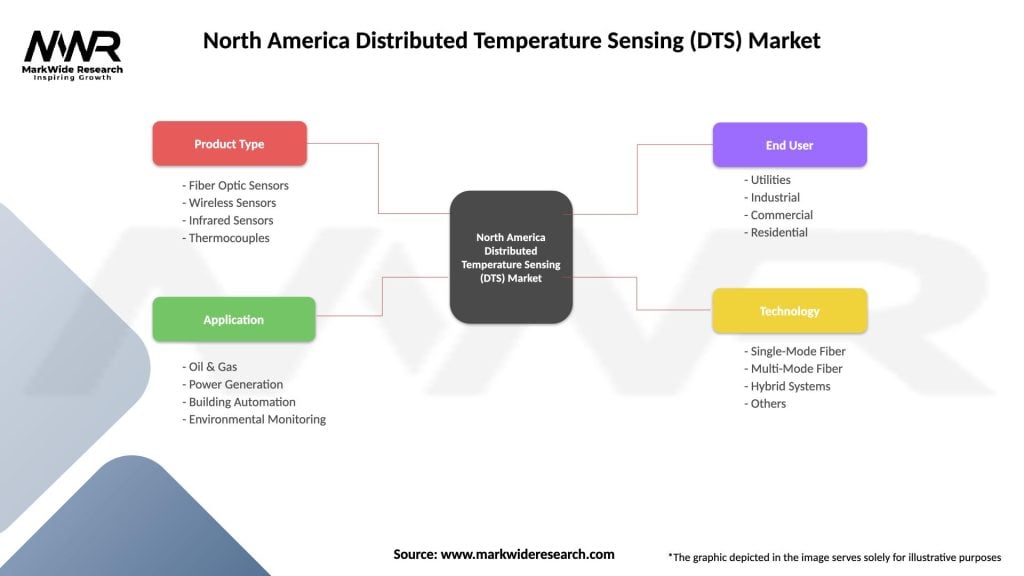 MWR
MarkWide Research
Inspiring Growth

North America Distributed Temperature Sensing (DTS) Market

Product Type

- Fiber Optic Sensors
- Wireless Sensors
- Infrared Sensors
- Thermocouples

Application

- Oil & Gas
- Power Generation
- Building Automation
- Environmental Monitoring

North America Distributed Temperature Sensing (DTS) Market

End User

- Utilities
- Industrial
- Commercial
- Residential

Technology

- Single-Mode Fiber
- Multi-Mode Fiber
- Hybrid Systems
- Others

Source: www.markwideresearch.com

*The graphic depicted in the image serves solely for illustrative purposes